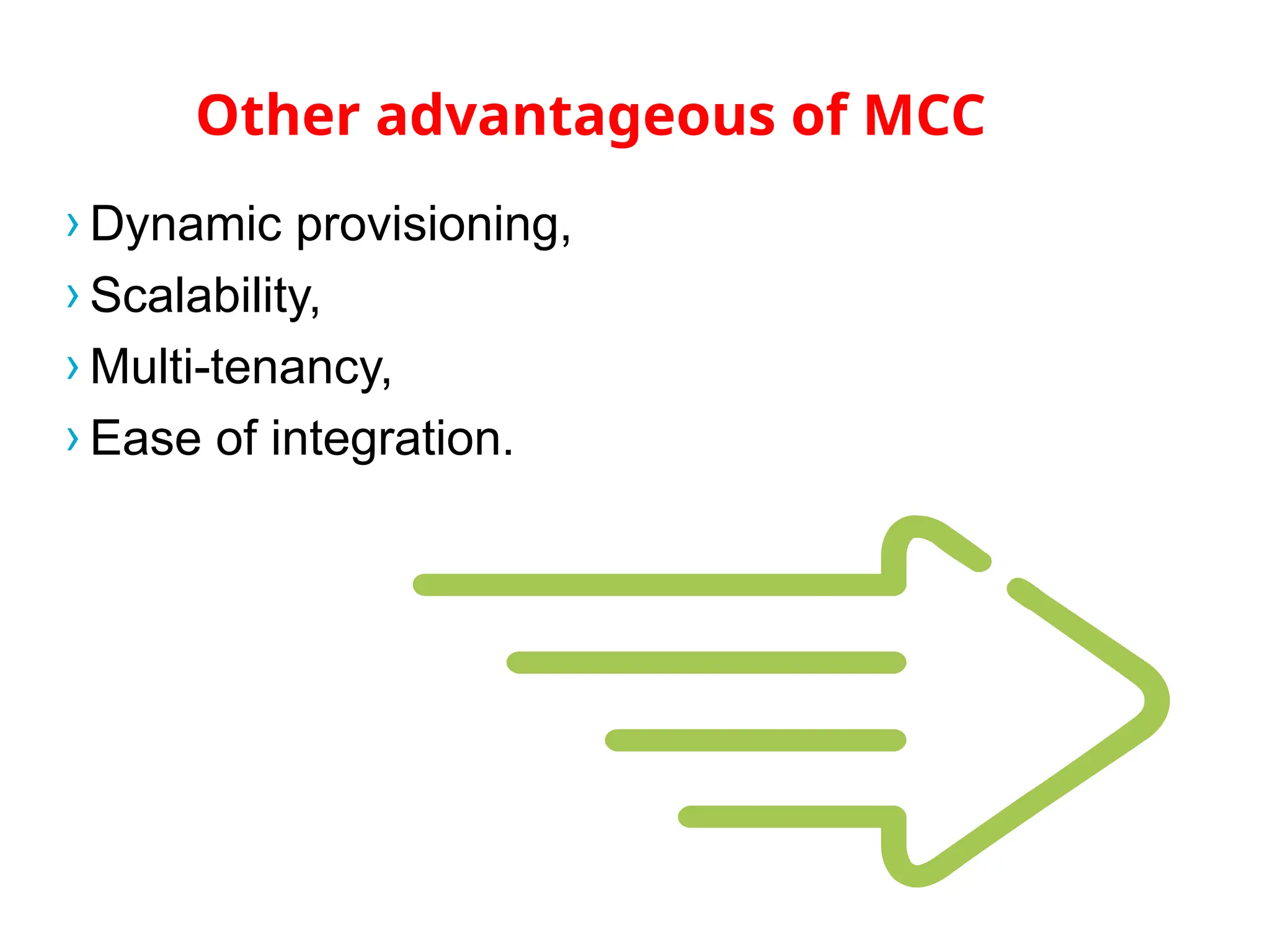 Other advantageous of MCC

› Dynamic provisioning,
› Scalability,
› Multi-tenancy,
› Ease of integration.